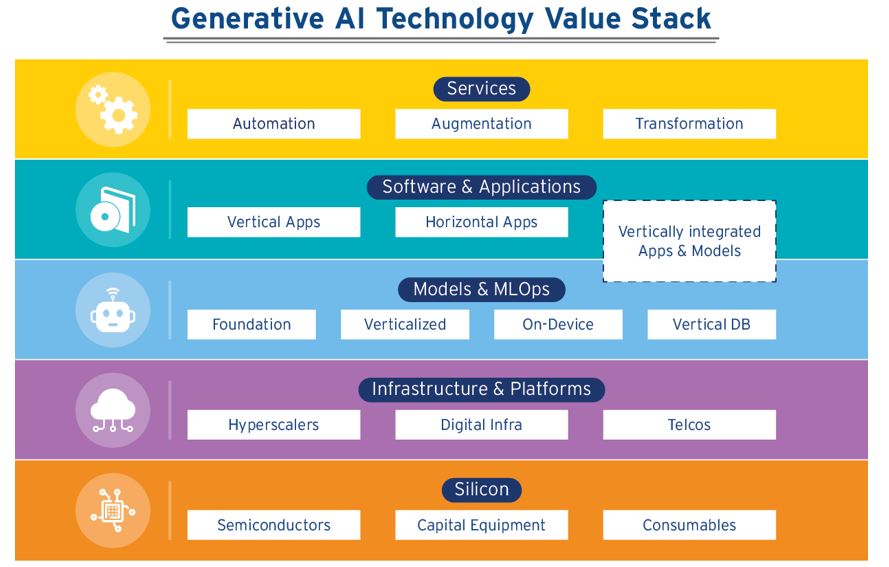 Generative AI Technology Value Stack

Services

Automation

Augmentation

Transformation

Software & Applications

Vertical Apps

Horizontal Apps

Vertically integrated Apps & Models

Models & MLOps

Foundation

Verticalized

On-Device

Vertical DB

Infrastructure & Platforms

Hyperscalers

Digital Infra

Telcos

Silicon

Semiconductors

Capital Equipment

Consumables